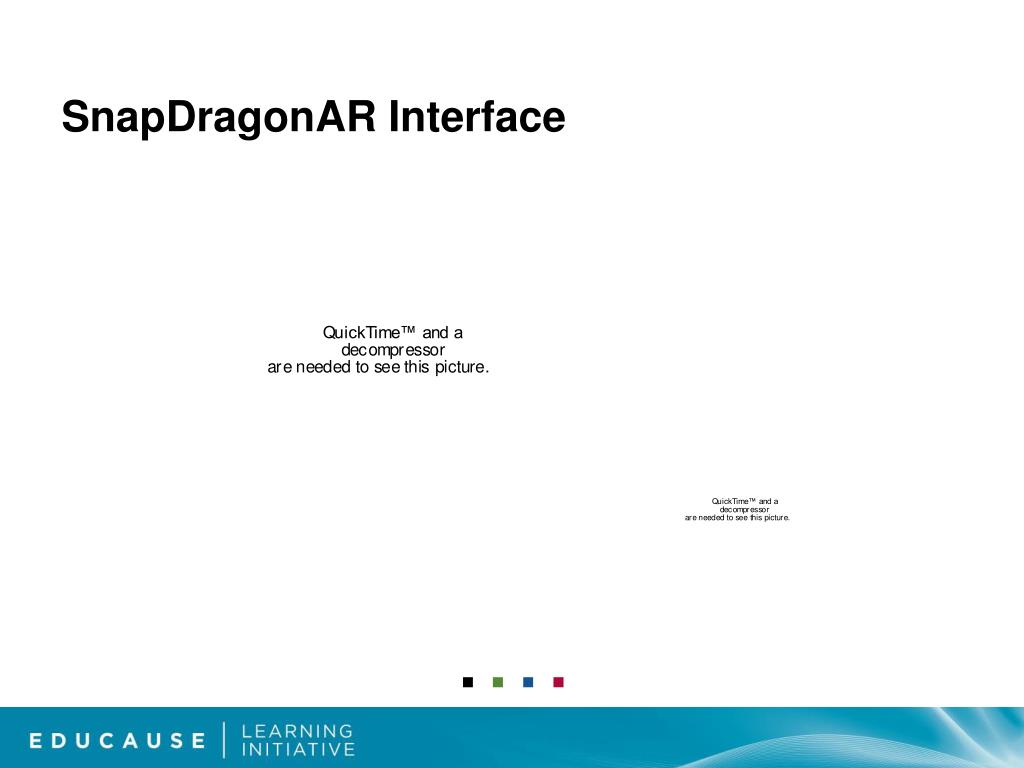 SnapDragonAR Interface

QuickTime™ and a decompressor are needed to see this picture.

QuickTime™ and a decompressor are needed to see this picture.

EDUCAUSE | LEARNING INITIATIVE